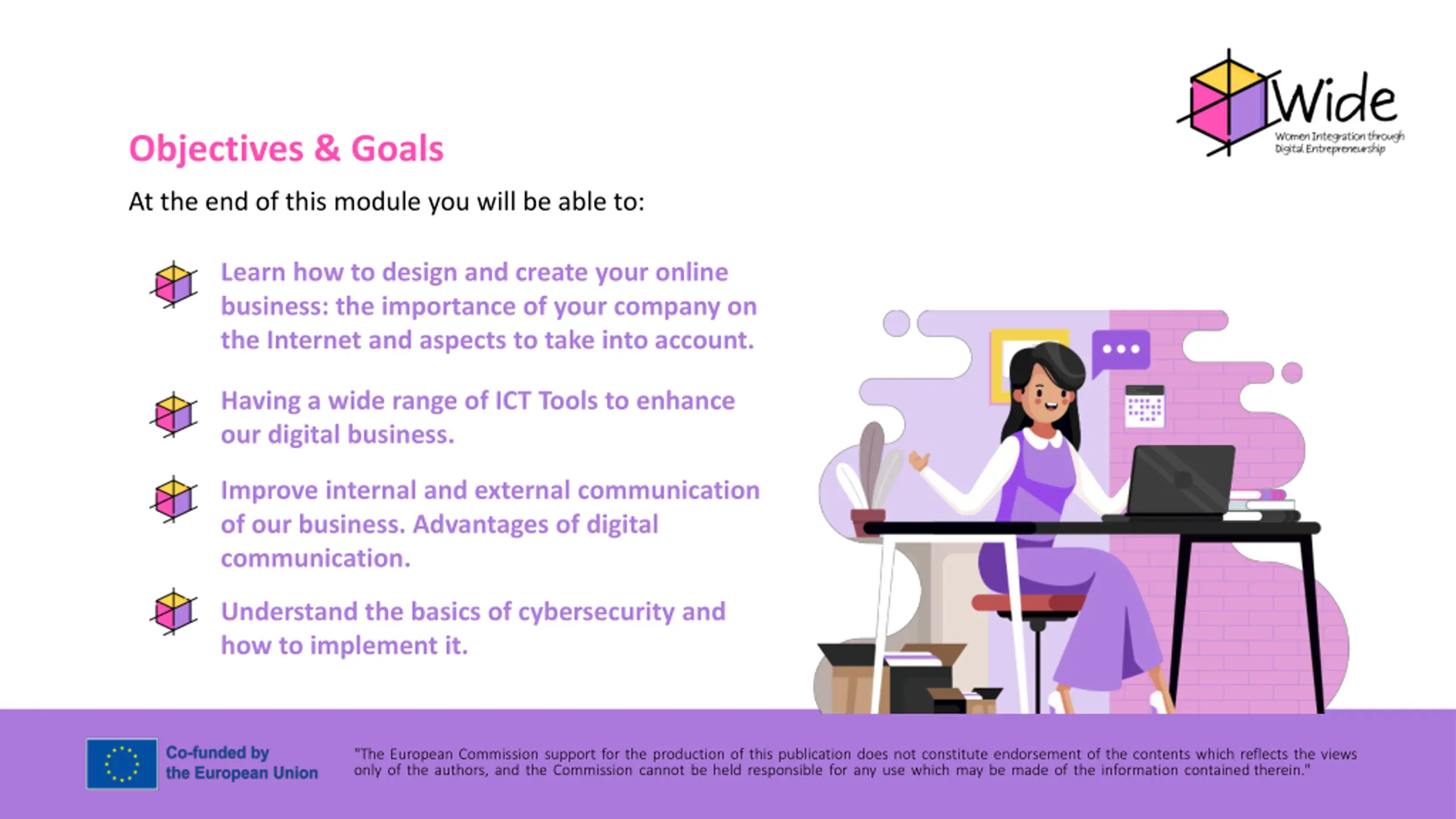 Wide
Women Integration through Digital Entrepreneurship

Objectives & Goals

At the end of this module you will be able to:

Learn how to design and create your online business: the importance of your company on the Internet and aspects to take into account.

Having a wide range of ICT Tools to enhance our digital business.

Improve internal and external communication of our business. Advantages of digital communication.

Understand the basics of cybersecurity and how to implement it.

Co-funded by the European Union

"The European Commission support for the production of this publication does not constitute endorsement of the contents which reflects the views only of the authors, and the Commission cannot be held responsible for any use which may be made of the information contained therein."